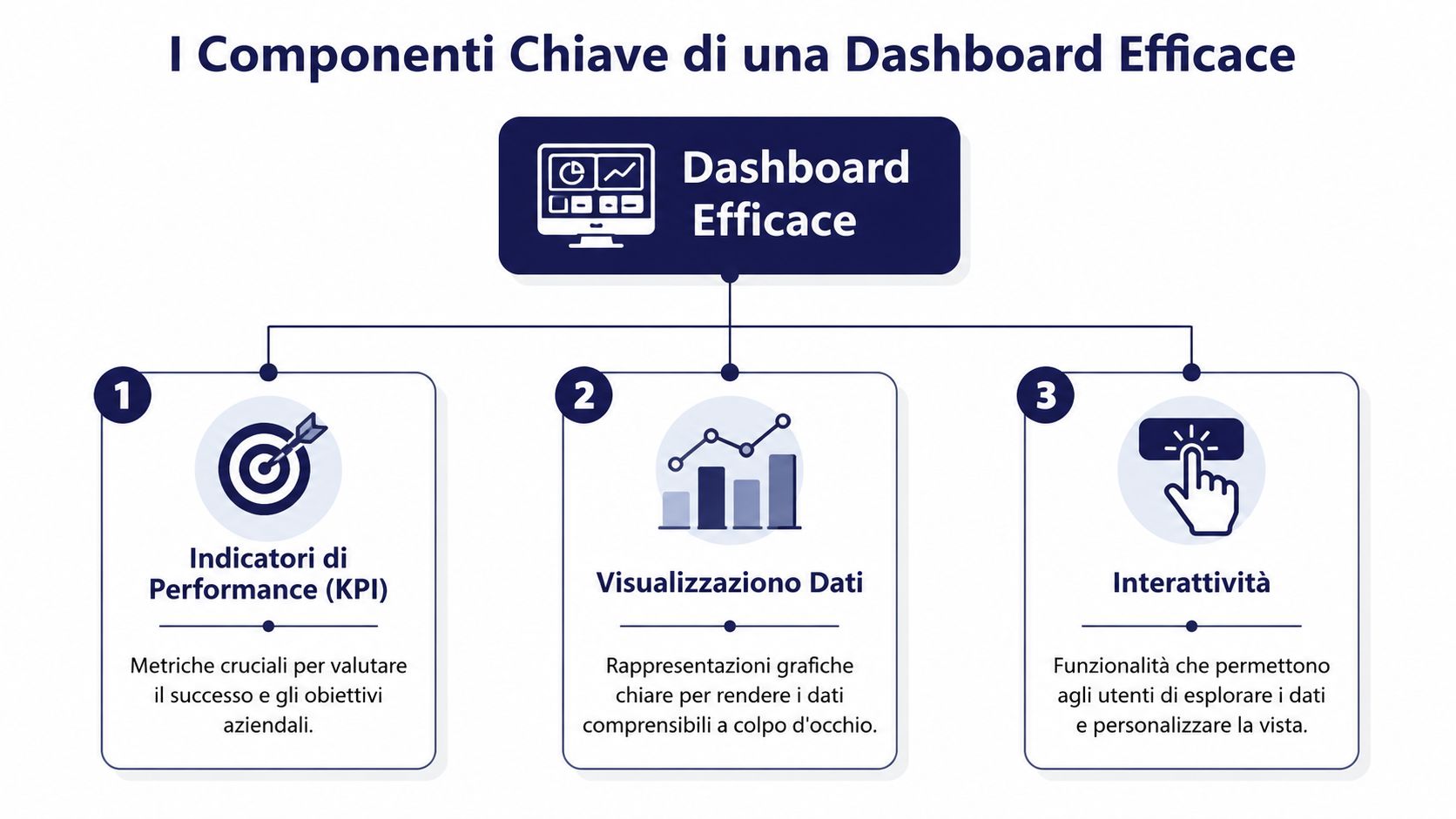 I Componenti Chiave di una Dashboard Efficace

Dashboard Efficace

1
Indicatori di Performance (KPI)

Metriche cruciali per valutare il successo e gli obiettivi aziendali.

2
Visualizzaziono Dati

Rappresentazioni grafiche chiare per rendere i dati comprensibili a colpo d'occhio.

3
Interattività

Funzionalità che permettono agli utenti di esplorare i dati e personalizzare la vista.